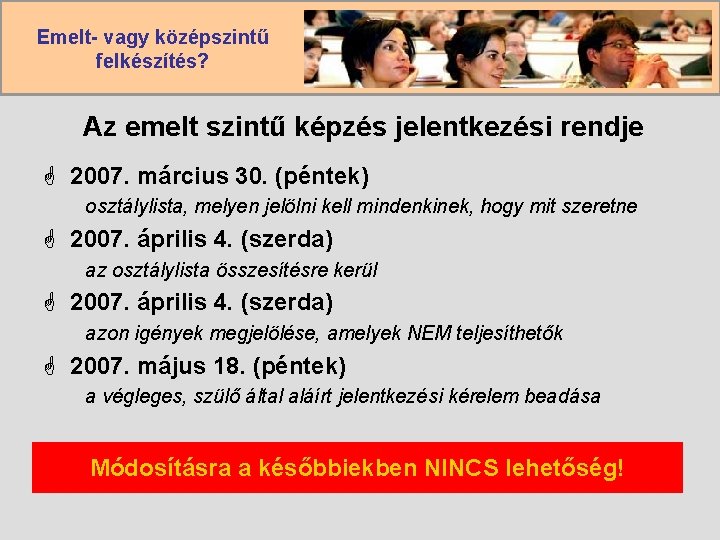 Emelt- vagy középszintű felkészítés?

Az emelt szintű képzés jelentkezési rendje

2007. március 30. (péntek)
osztálylista, melyen jelölni kell mindenkinek, hogy mit szeretne

2007. április 4. (szerda)
az osztálylista összesítésre kerül

2007. április 4. (szerda)
azon igények megjelölése, amelyek NEM teljesíthetők

2007. május 18. (péntek)
a végleges, szülő által aláírt jelentkezési kérelem beadása

Módosításra a későbbiekben NINCS lehetőség!